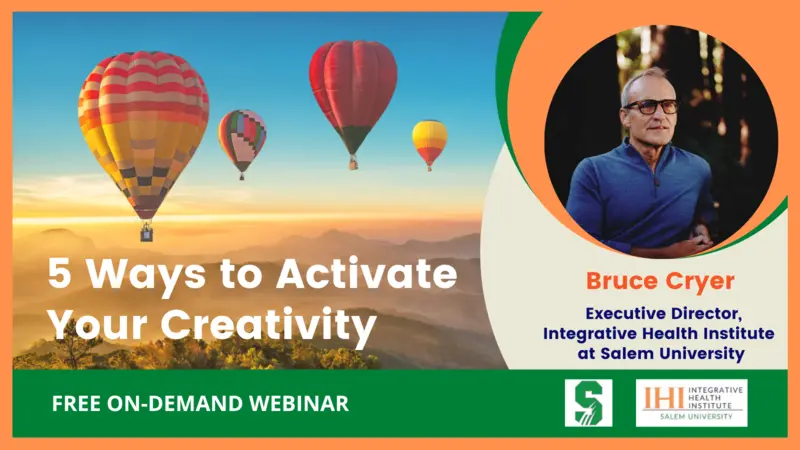 5 Ways to Activate Your Creativity

Bruce Cryer

Executive Director, Integrative Health Institute at Salem University

FREE ON-DEMAND WEBINAR

S

IHI INTEGRATIVE HEALTH INSTITUTE SALEM UNIVERSITY